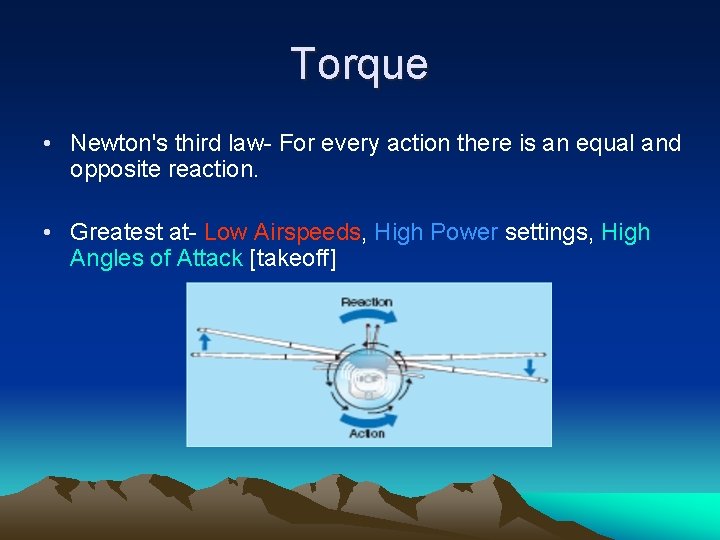 Torque

• Newton's third law- For every action there is an equal and opposite reaction.

• Greatest at- Low Airspeeds, High Power settings, High Angles of Attack [takeoff]

Reaction

Action